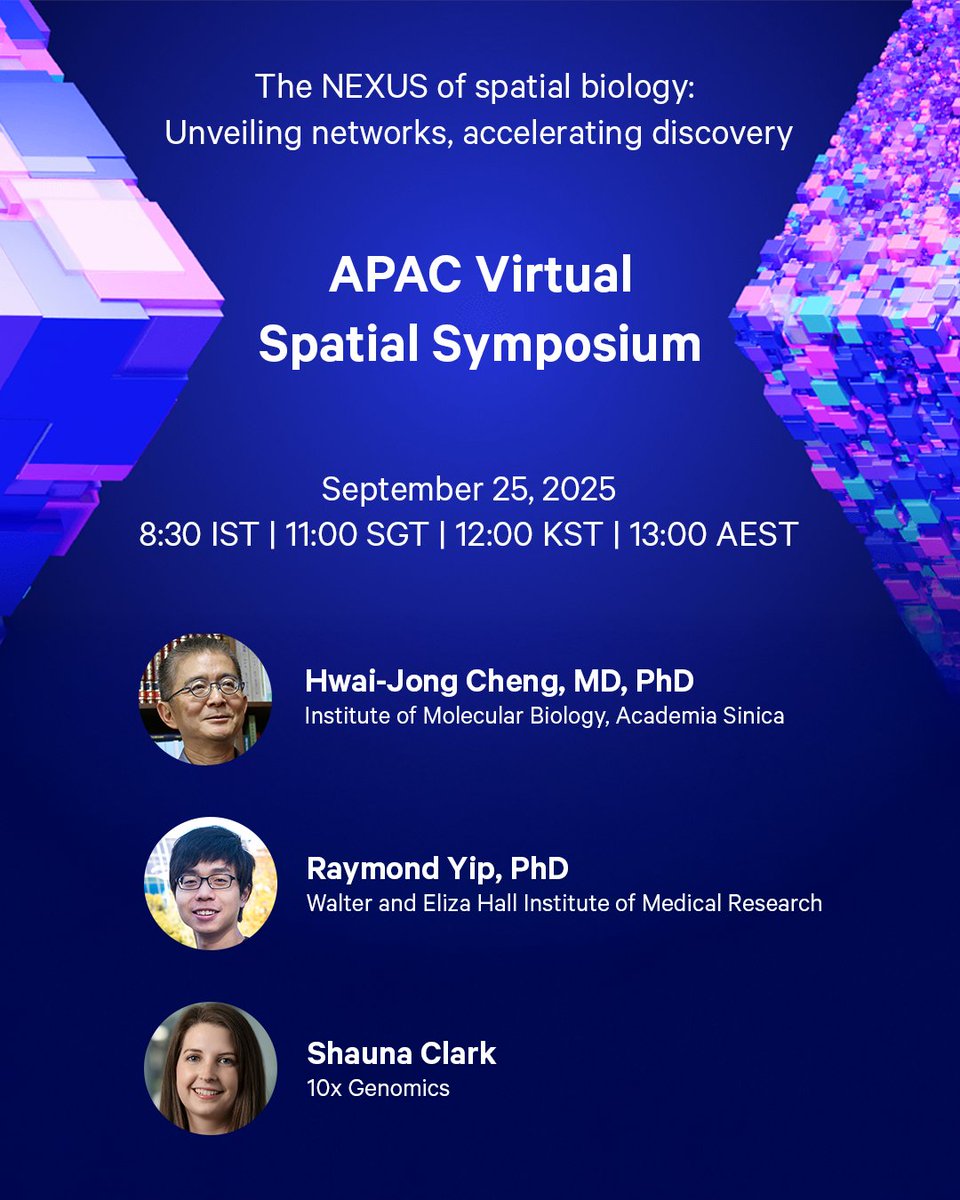 The NEXUS of spatial biology:
Unveiling networks, accelerating discovery

APAC Virtual
Spatial Symposium

September 25, 2025
8:30 IST | 11:00 SGT | 12:00 KST | 13:00 AEST

Hwai-Jong Cheng, MD, PhD
Institute of Molecular Biology, Academia Sinica

Raymond Yip, PhD
Walter and Eliza Hall Institute of Medical Research

Shauna Clark
10x Genomics